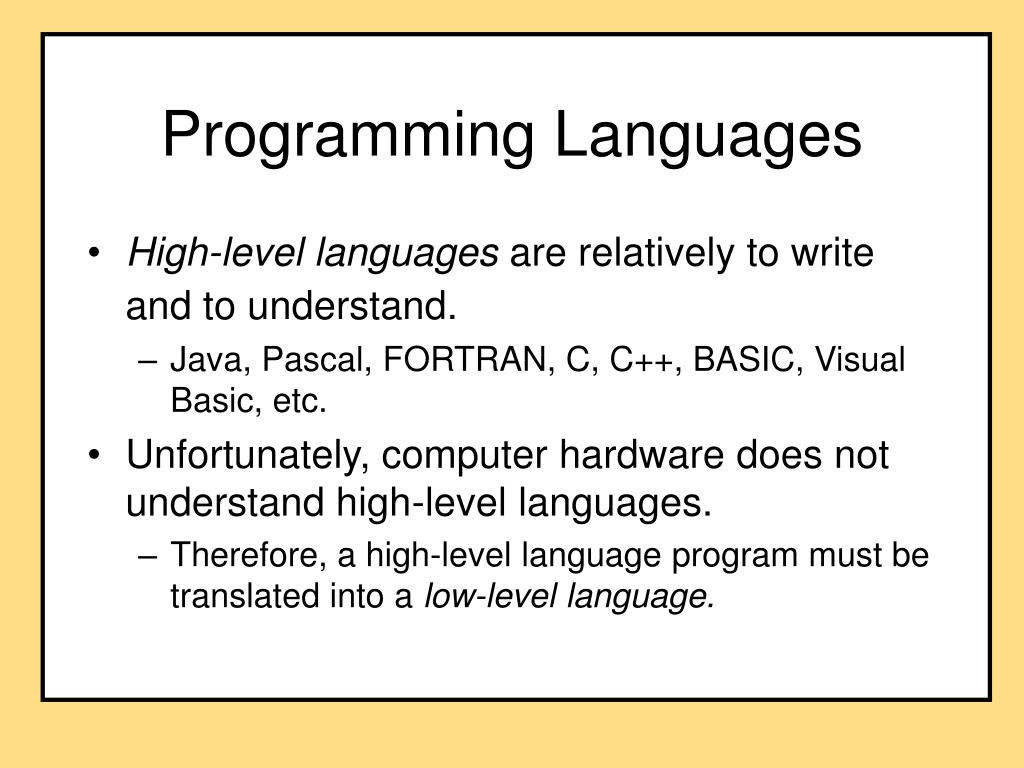 Programming Languages

• High-level languages are relatively to write and to understand.

– Java, Pascal, FORTRAN, C, C++, BASIC, Visual Basic, etc.

• Unfortunately, computer hardware does not understand high-level languages.

– Therefore, a high-level language program must be translated into a low-level language.